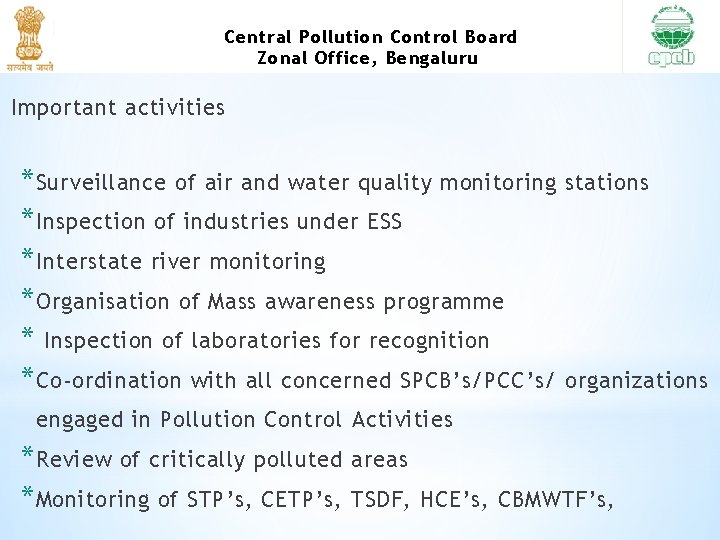 सत्यमेव जयते

Central Pollution Control Board
Zonal Office, Bengaluru

cpcb

Important activities

*Surveillance of air and water quality monitoring stations
*Inspection of industries under ESS
*Interstate river monitoring
*Organisation of Mass awareness programme
* Inspection of laboratories for recognition
*Co-ordination with all concerned SPCB's/PCC's/ organizations engaged in Pollution Control Activities
*Review of critically polluted areas
*Monitoring of STP's, CETP's, TSDF, HCE's, CBMWTF's,